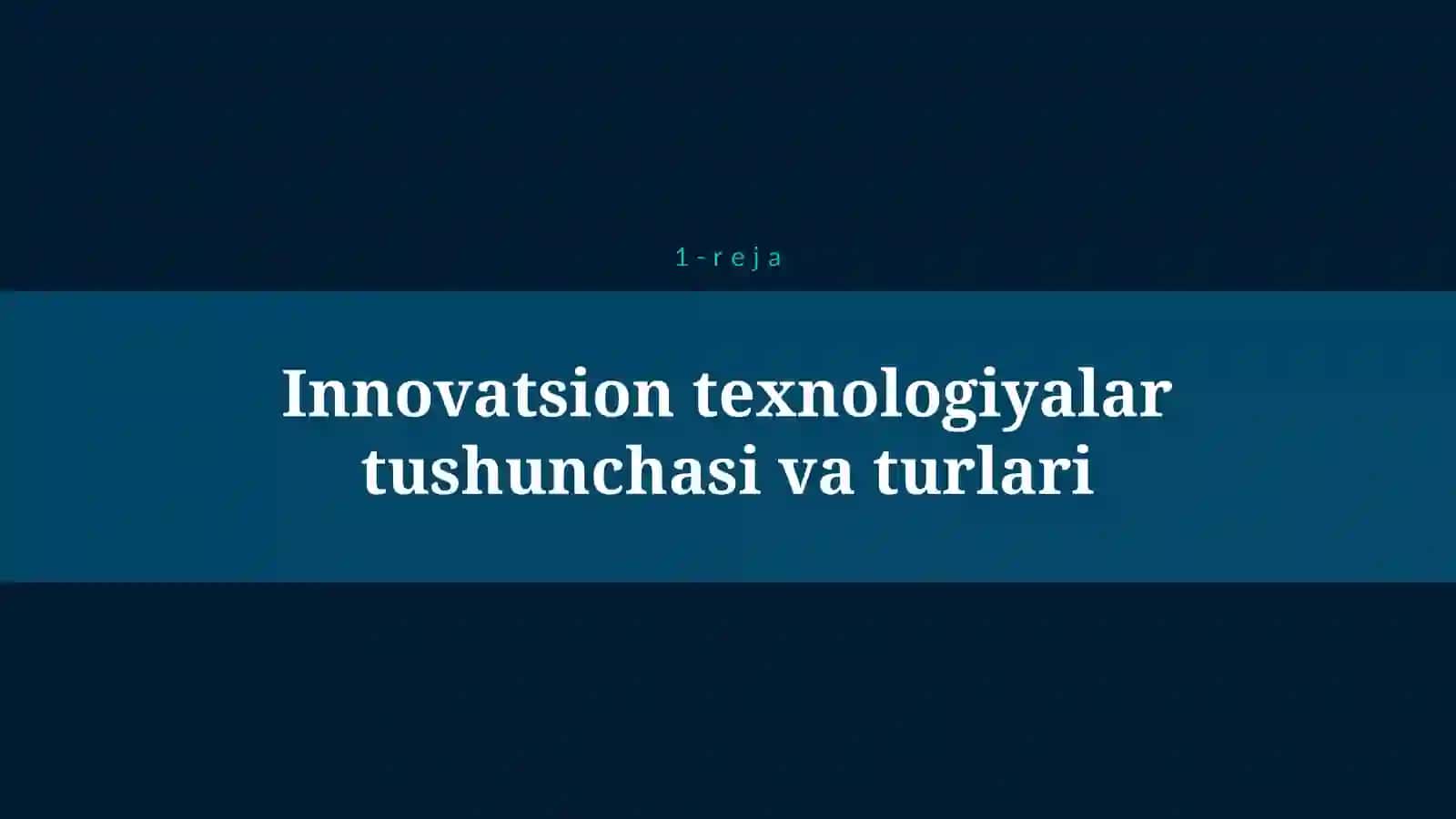 1-reja

Innovatsion texnologiyalar tushunchasi va turlari